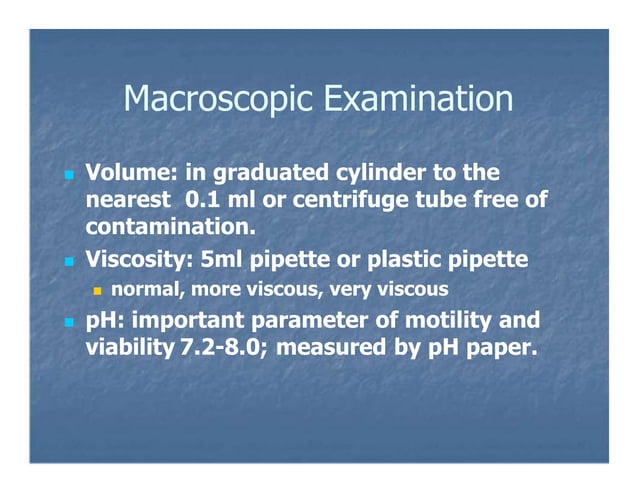 Macroscopic Examination

Volume: in graduated cylinder to the nearest 0.1 ml or centrifuge tube free of contamination.

Viscosity: 5ml pipette or plastic pipette

normal, more viscous, very viscous

pH: important parameter of motility and viability 7.2-8.0; measured by pH paper.